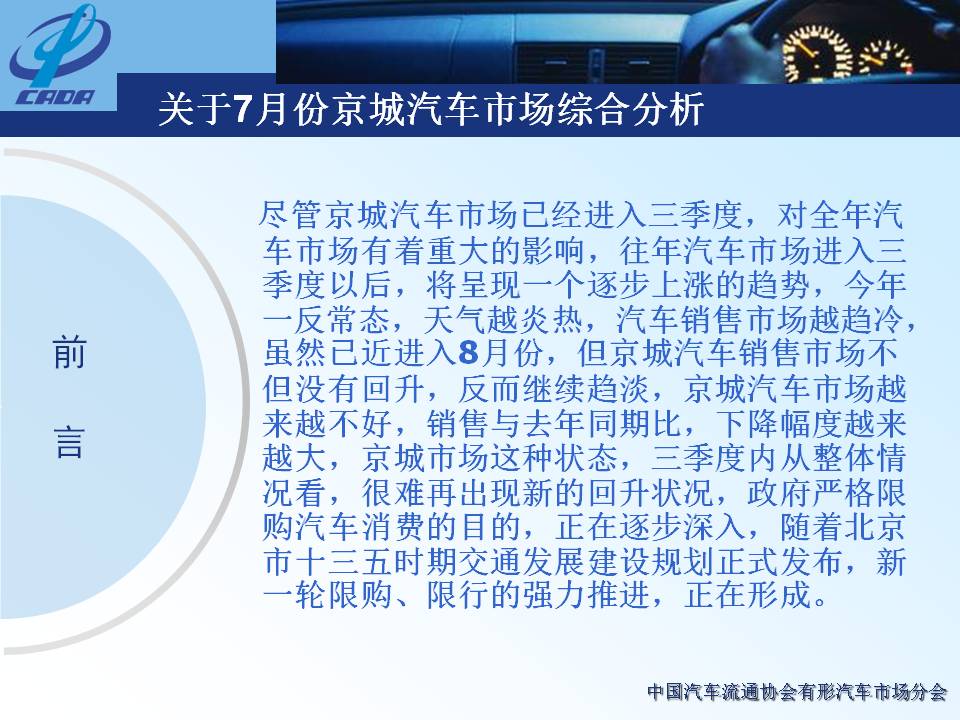 CADA

关于7月份京城汽车市场综合分析

前

言

尽管京城汽车市场已经进入三季度，对全年汽车市场有着重大的影响，往年汽车市场进入三季度以后，将呈现一个逐步上涨的趋势，今年一反常态，天气越炎热，汽车销售市场越趋冷，虽然已近进入8月份，但京城汽车销售市场不但没有回升，反而继续趋淡，京城汽车市场越来越不好，销售与去年同期比，下降幅度越来越大，京城市场这种状态，三季度内从整体情况看，很难再出现新的回升状况，政府严格限购汽车消费的目的，正在逐步深入，随着北京市十三五时期交通发展建设规划正式发布，新一轮限购、限行的强力推进，正在形成。

中国汽车流通协会有形汽车市场分会